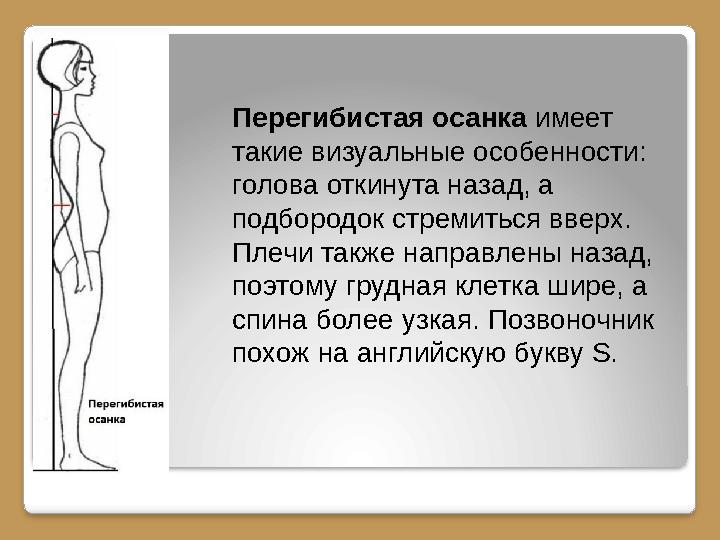 Перегибистая осанка

Перегибистая осанка имеет такие визуальные особенности: голова откинута назад, а подбородок стремиться вверх. Плечи также направлены назад, поэтому грудная клетка шире, а спина более узкая. Позвоночник похож на английскую букву S.